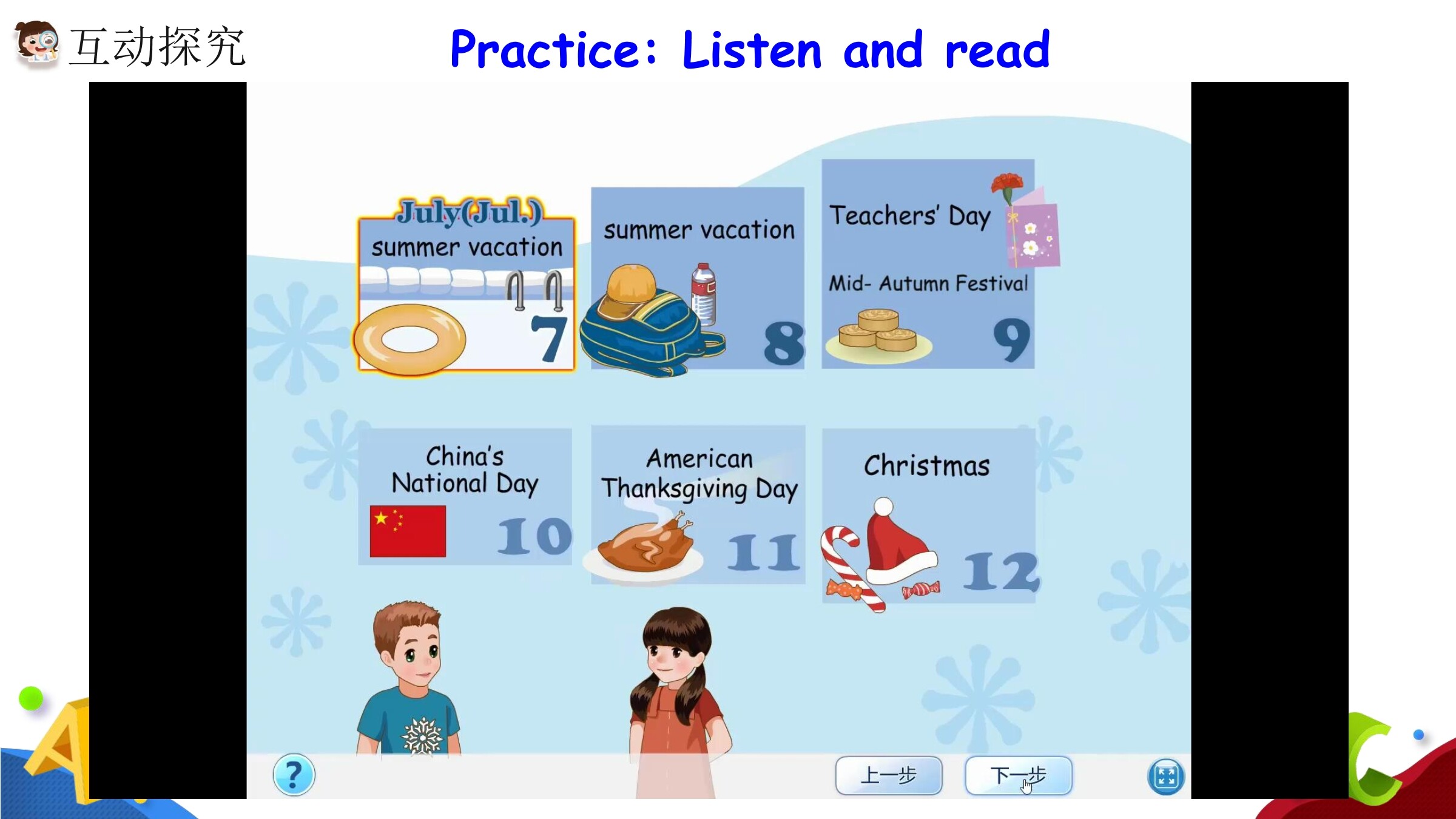 互动探究

Practice: Listen and read

July(Jul.)
summer vacation
7

summer vacation
8

Teachers' Day
Mid- Autumn Festival
9

China's National Day
10

American Thanksgiving Day
11

Christmas
12

?

上一步

下一步